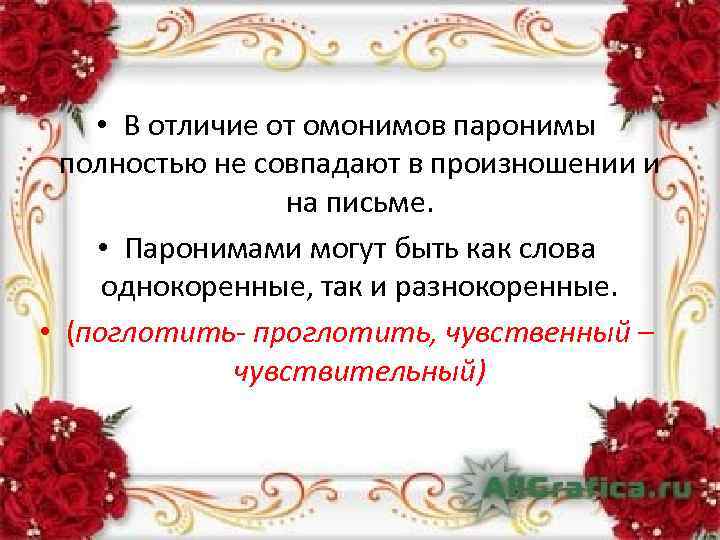 • В отличие от омонимов паронимы полностью не совпадают в произношении и на письме.

• Паронимами могут быть как слова однокоренные, так и разнокоренные.

• (поглотить- проглотить, чувственный – чувствительный)

AllGrafica.ru